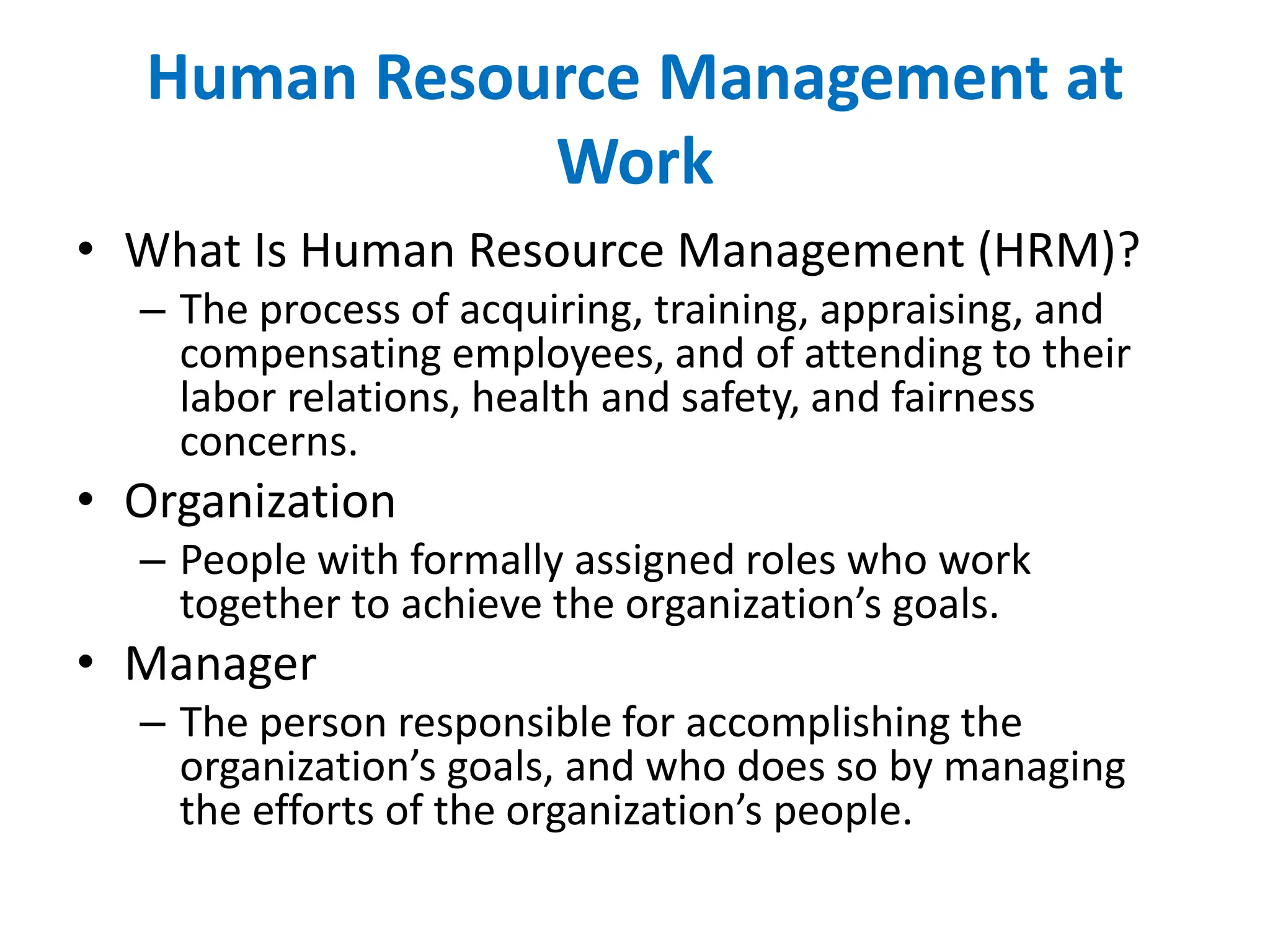 Human Resource Management at Work

• What Is Human Resource Management (HRM)?
– The process of acquiring, training, appraising, and compensating employees, and of attending to their labor relations, health and safety, and fairness concerns.

• Organization
– People with formally assigned roles who work together to achieve the organization’s goals.

• Manager
– The person responsible for accomplishing the organization’s goals, and who does so by managing the efforts of the organization’s people.